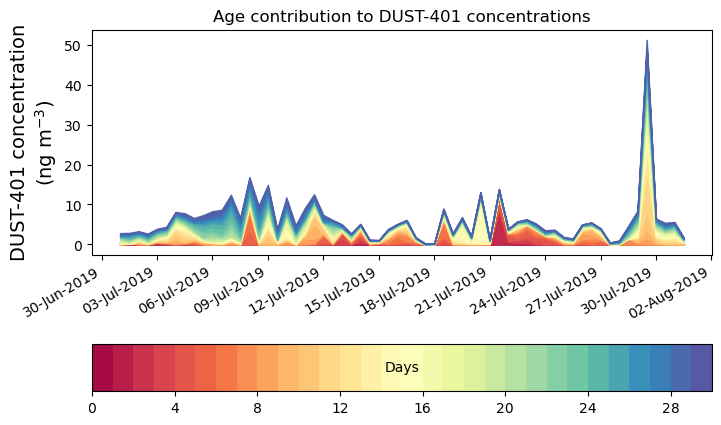 Age contribution to DUST-401 concentrations

DUST-401 concentration (ng m$^{-3}$)

50
40
30
20
10
0

30-Jun-2019
03-Jul-2019
06-Jul-2019
09-Jul-2019
12-Jul-2019
15-Jul-2019
18-Jul-2019
21-Jul-2019
24-Jul-2019
27-Jul-2019
30-Jul-2019
02-Aug-2019

Days

0
4
8
12
16
20
24
28